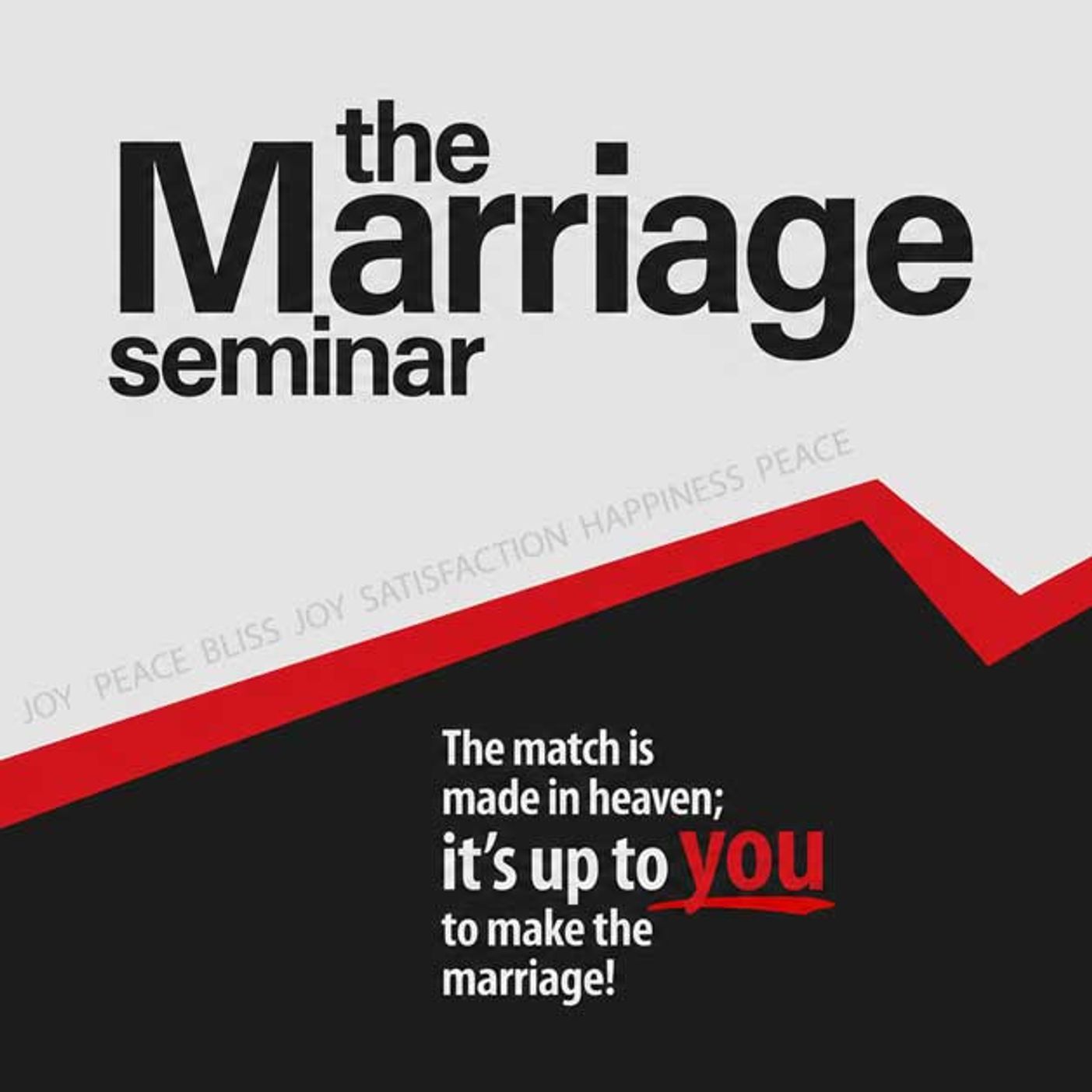 the
Marriage
seminar

JOY PEACE BLISS JOY SATISFACTION HAPPINESS PEACE

The match is made in heaven; it's up to you to make the marriage!